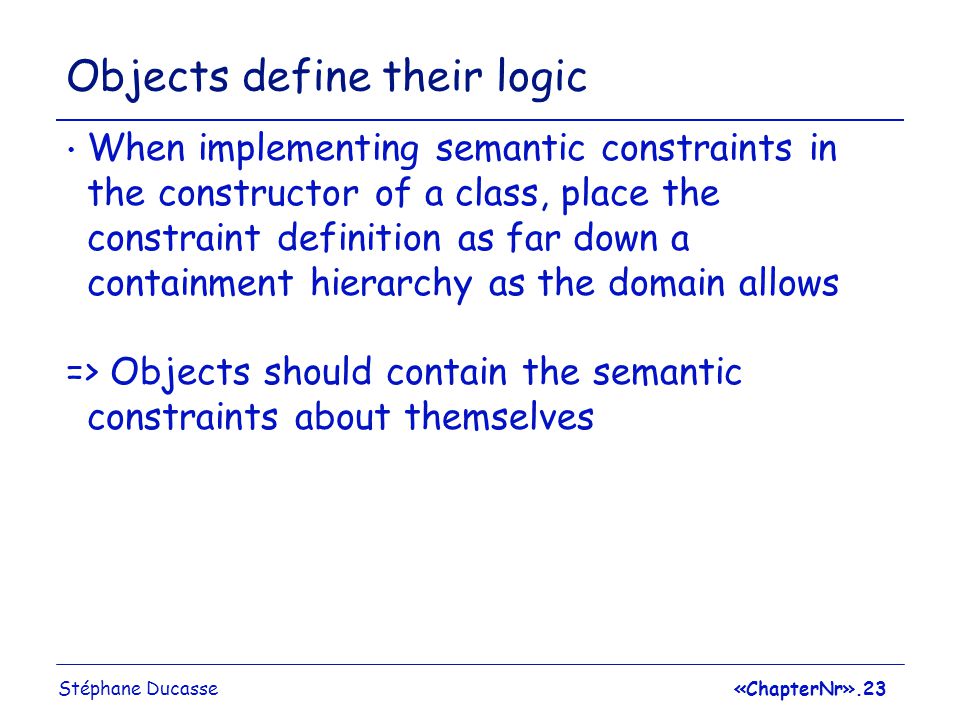 Objects define their logic

• When implementing semantic constraints in the constructor of a class, place the constraint definition as far down a containment hierarchy as the domain allows

=> Objects should contain the semantic constraints about themselves

Stéphane Ducasse

«ChapterNr».23